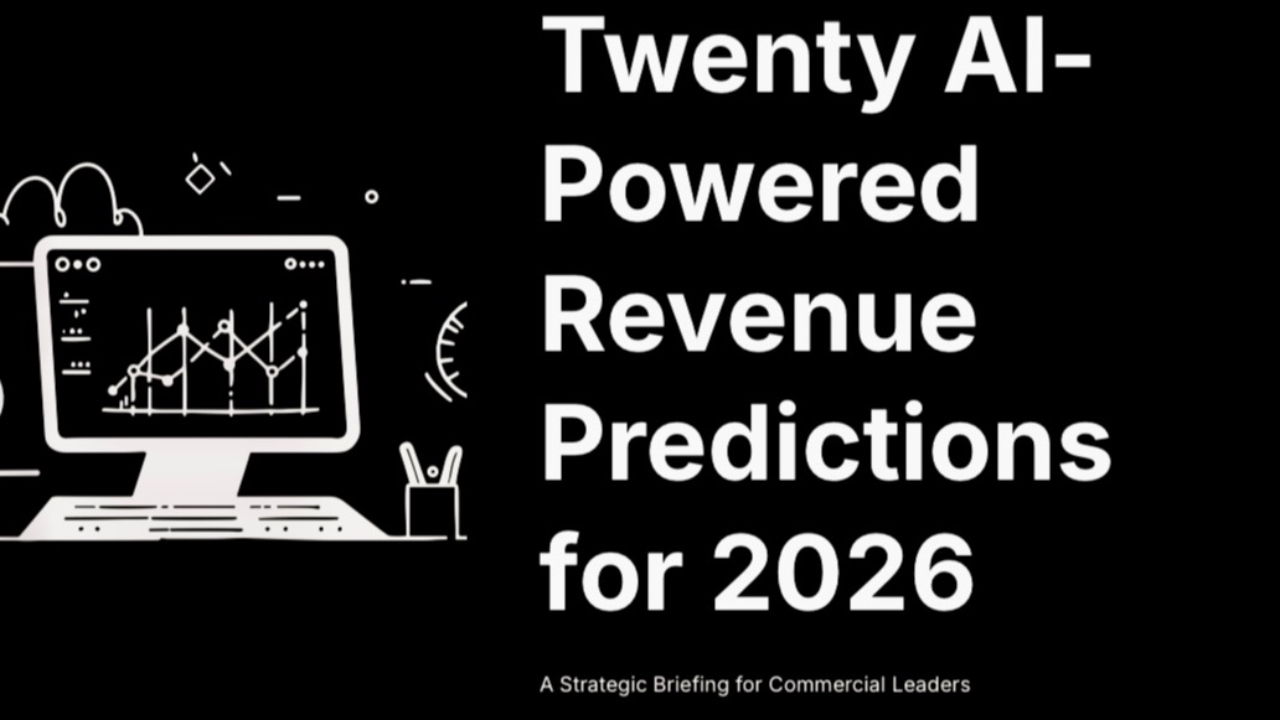 Twenty AI-Powered Revenue Predictions for 2026

A Strategic Briefing for Commercial Leaders